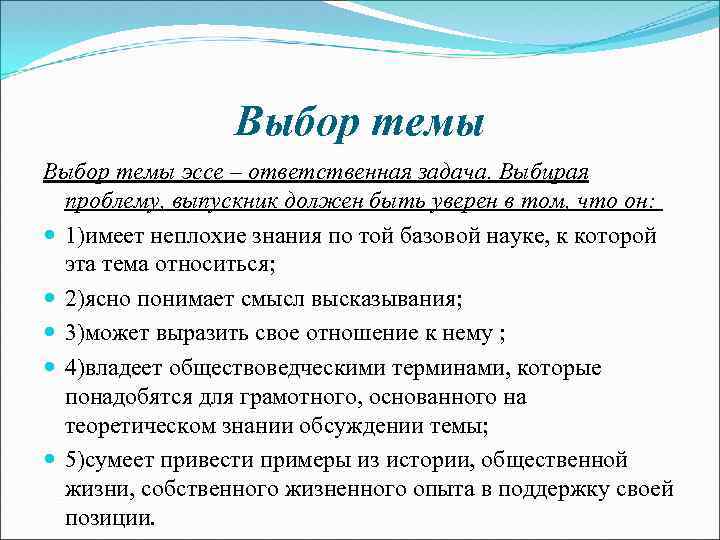 Выбор темы

Выбор темы эссе – ответственная задача. Выбирая проблему, выпускник должен быть уверен в том, что он:

1)имеет неплохие знания по той базовой науке, к которой эта тема относиться;

2)ясно понимает смысл высказывания;

3)может выразить свое отношение к нему ;

4)владеет обществоведческими терминами, которые понадобятся для грамотного, основанного на теоретическом знании обсуждении темы;

5)сумеет привести примеры из истории, общественной жизни, собственного жизненного опыта в поддержку своей позиции.